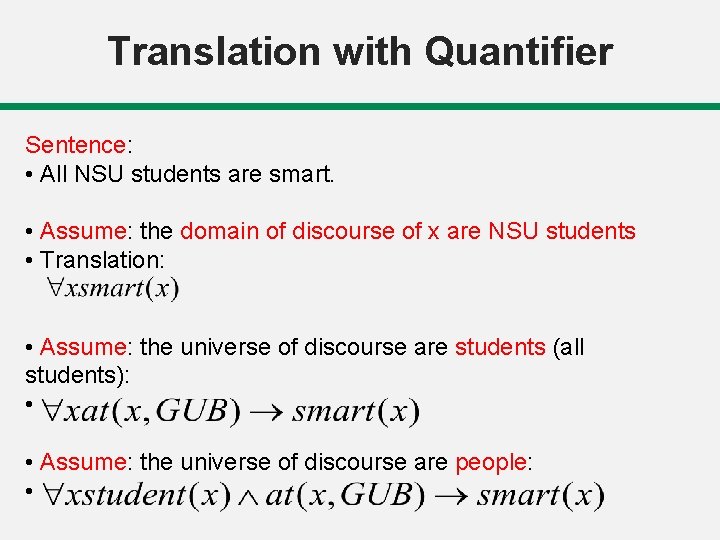 Translation with Quantifier

Sentence:
• All NSU students are smart.

• Assume: the domain of discourse of x are NSU students
• Translation:
$\forall x smart(x)$

• Assume: the universe of discourse are students (all students):
• $\forall x at(x, GUB) \rightarrow smart(x)$

• Assume: the universe of discourse are people:
• $\forall x student(x) \wedge at(x, GUB) \rightarrow smart(x)$